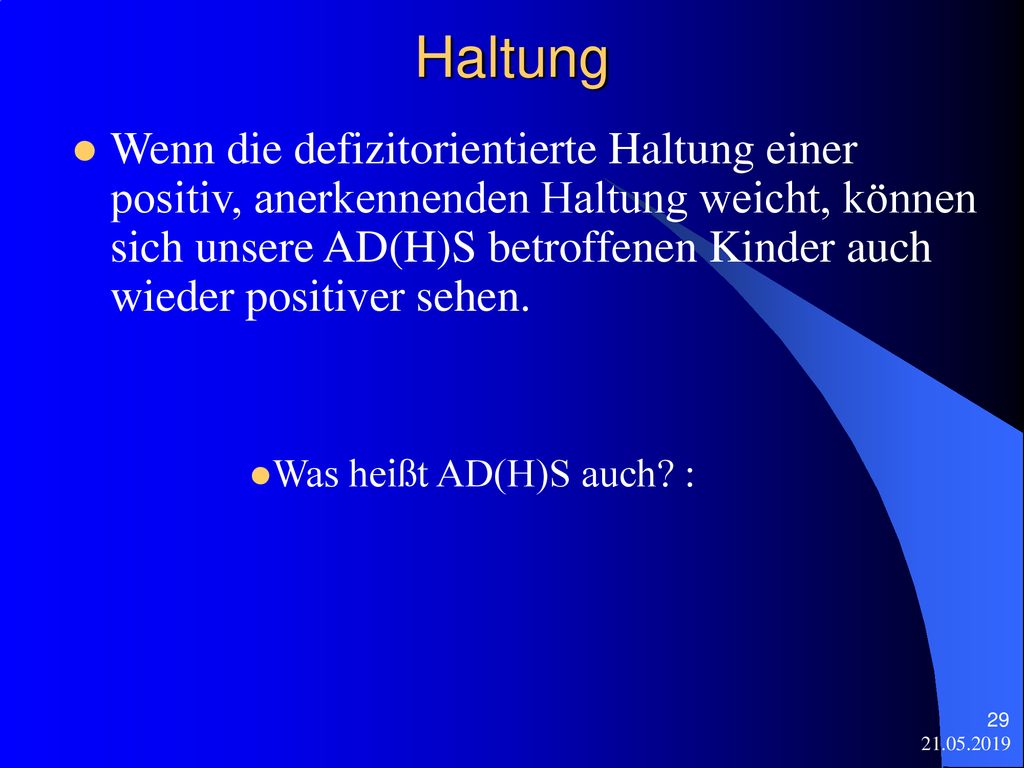 Haltung

Wenn die defizitorientierte Haltung einer positiv, anerkennenden Haltung weicht, können sich unsere AD(H)S betroffenen Kinder auch wieder positiver sehen.

Was heißt AD(H)S auch? :

29
21.05.2019